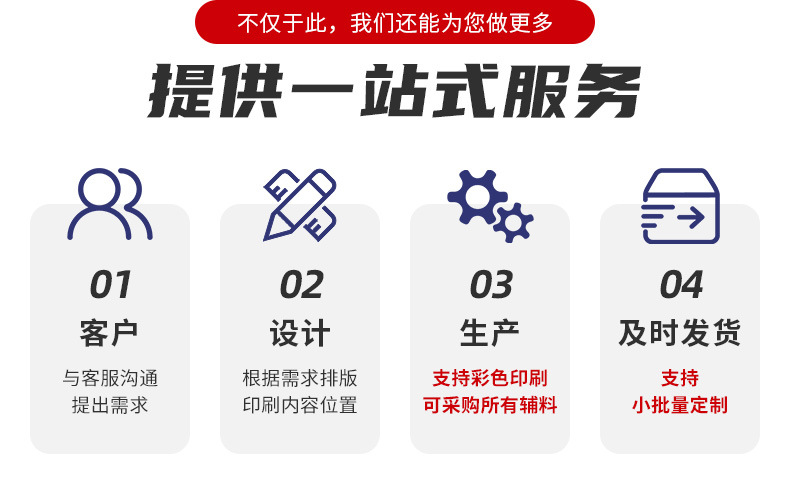 不仅于此，我们还能为您做更多

提供一站式服务

01
客户
与客服沟通
提出需求

02
设计
根据需求排版
印刷内容位置

03
生产
支持彩色印刷
可采购所有辅料

04
及时发货
支持
小批量定制